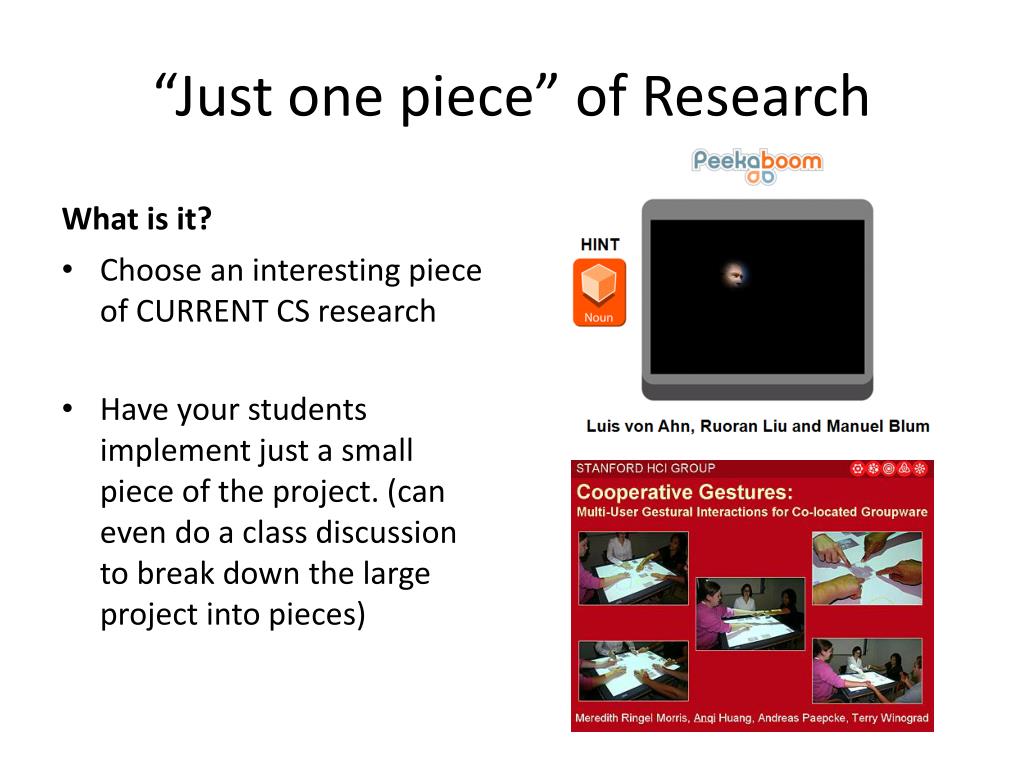 “Just one piece” of Research

What is it?

• Choose an interesting piece of CURRENT CS research

• Have your students implement just a small piece of the project. (can even do a class discussion to break down the large project into pieces)

Peekaboom

HINT

Noun

Luis von Ahn, Ruoran Liu and Manuel Blum

STANFORD HCI GROUP

Cooperative Gestures:

Multi-User Gestural Interactions for Co-located Groupware

Meredith Ringel Morris, Anqi Huang, Andreas Paepcke, Terry Winograd